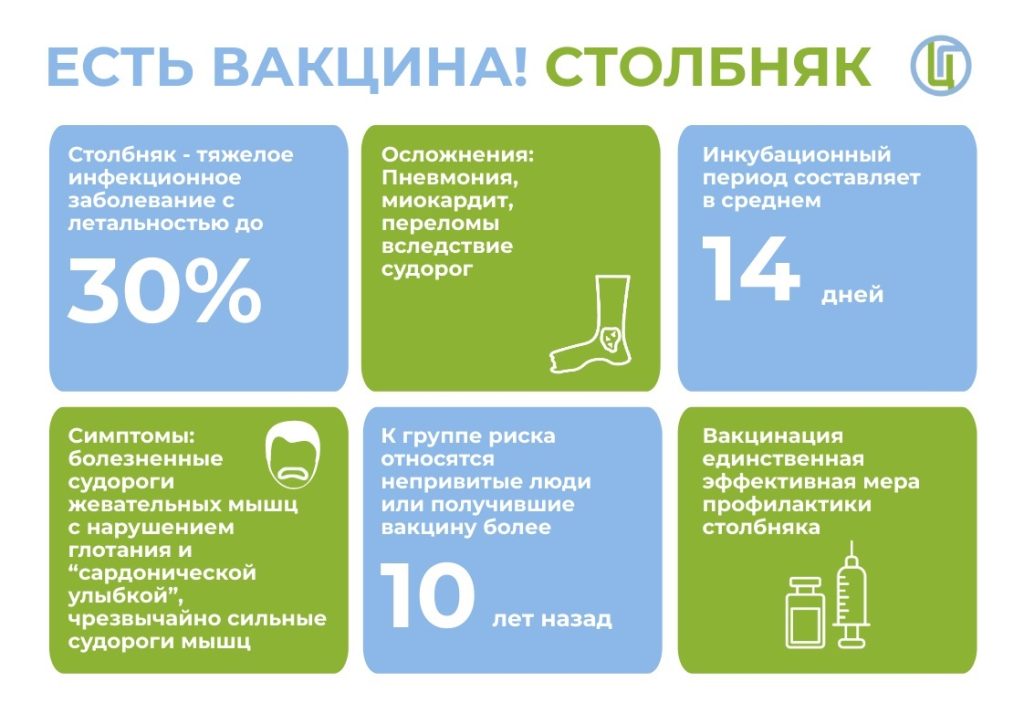 ЕСТЬ ВАКЦИНА! СТОЛБНЯК

Столбняк - тяжелое инфекционное заболевание с летальностью до

30%

Осложнения: Пневмония, миокардит, переломы вследствие судорог

Инкубационный период составляет в среднем

14 дней

Симптомы: болезненные судороги жевательных мышц с нарушением глотания и “сардонической улыбкой”, чрезвычайно сильные судороги мышц

К группе риска относятся непривитые люди или получившие вакцину более

10 лет назад

Вакцинация единственная эффективная мера профилактики столбняка